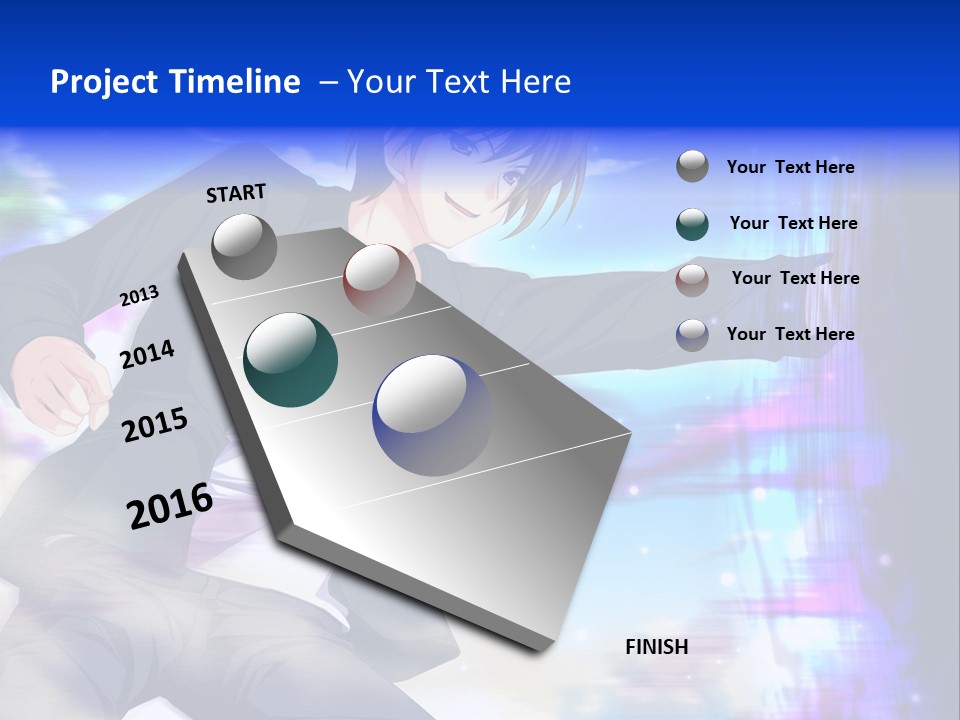 Project Timeline – Your Text Here

START

2013

2014

2015

2016

FINISH

Your Text Here

Your Text Here

Your Text Here

Your Text Here